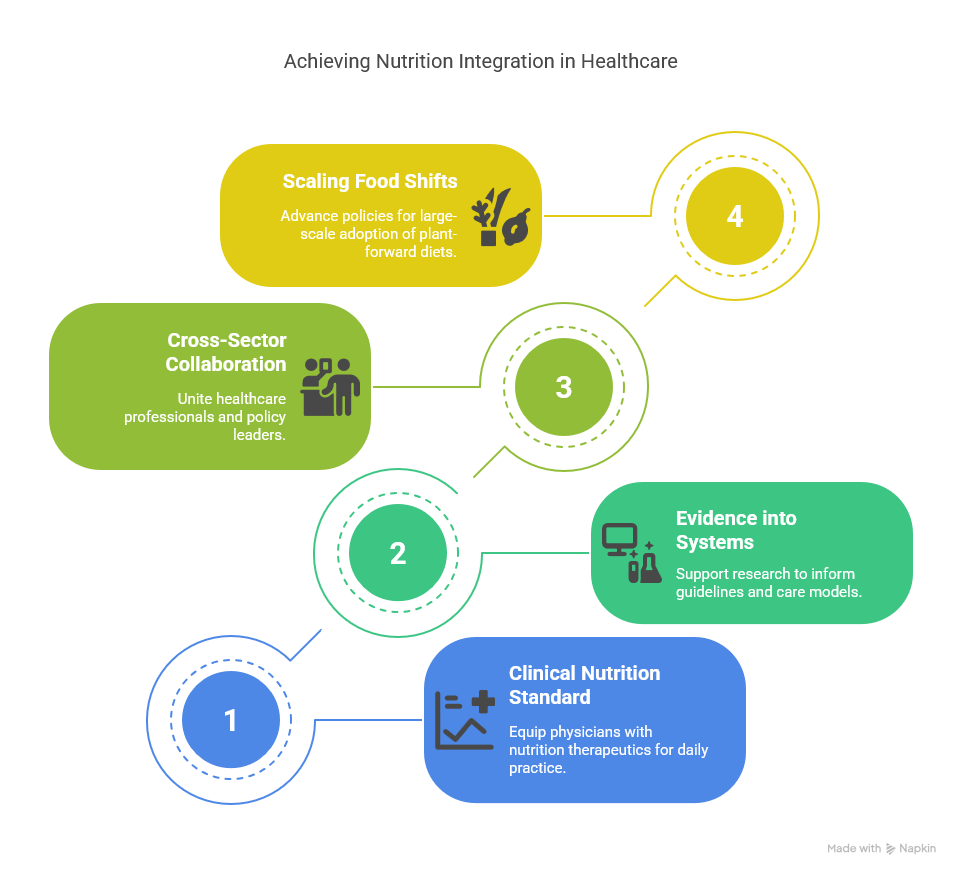 Achieving Nutrition Integration in Healthcare

Scaling Food Shifts

Advance policies for large-scale adoption of plant-forward diets.

4

Cross-Sector Collaboration

Unite healthcare professionals and policy leaders.

3

2

Evidence into Systems

Support research to inform guidelines and care models.

1

Clinical Nutrition Standard

Equip physicians with nutrition therapeutics for daily practice.

Made with Napkin